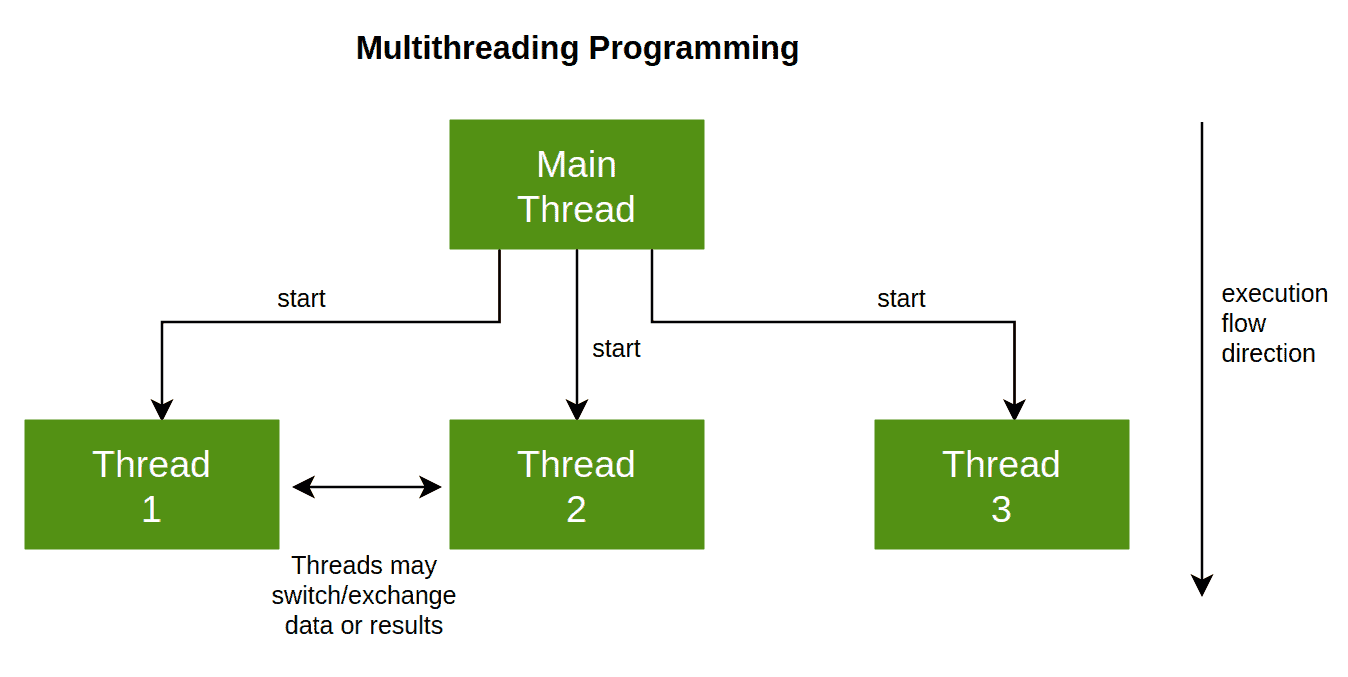 Multithreading Programming

Main Thread

start

start

start

execution flow direction

Thread 1

Thread 2

Thread 3

Threads may switch/exchange data or results